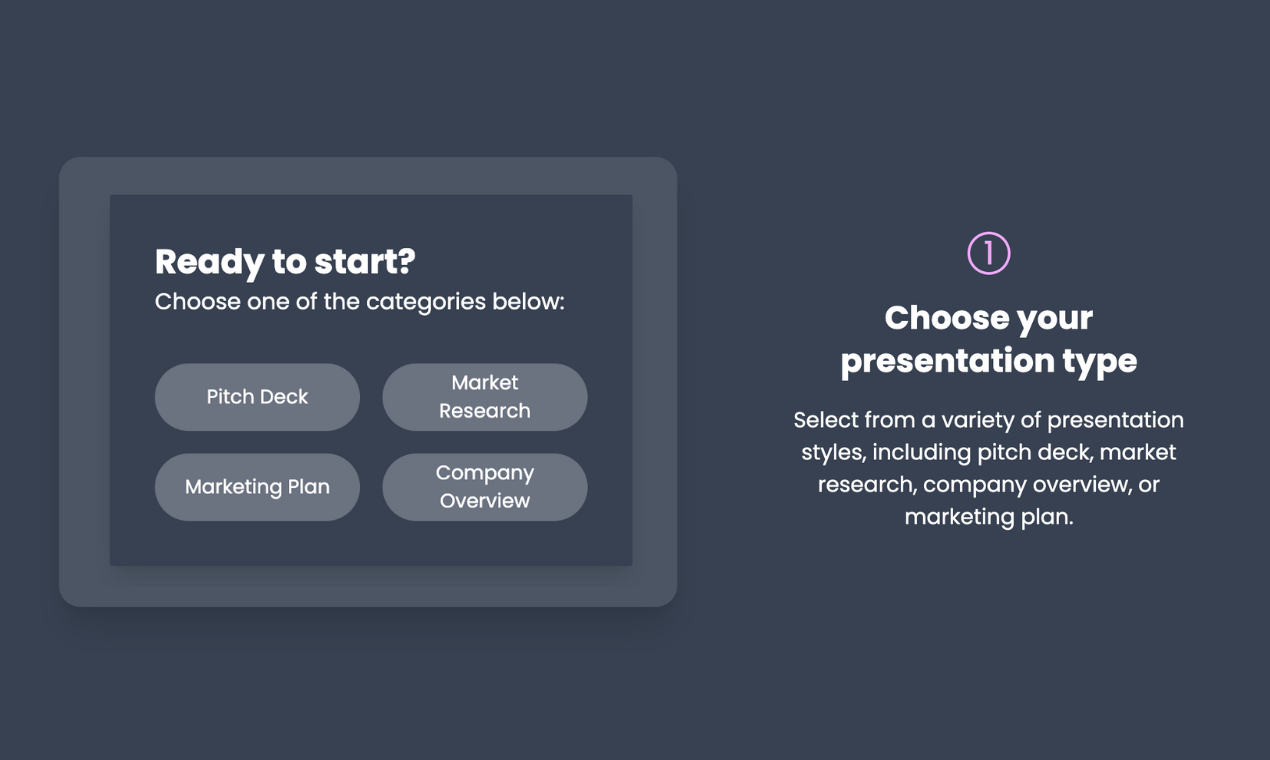 Ready to start?
Choose one of the categories below:

Pitch Deck

Market Research

Marketing Plan

Company Overview

①

Choose your presentation type

Select from a variety of presentation styles, including pitch deck, market research, company overview, or marketing plan.